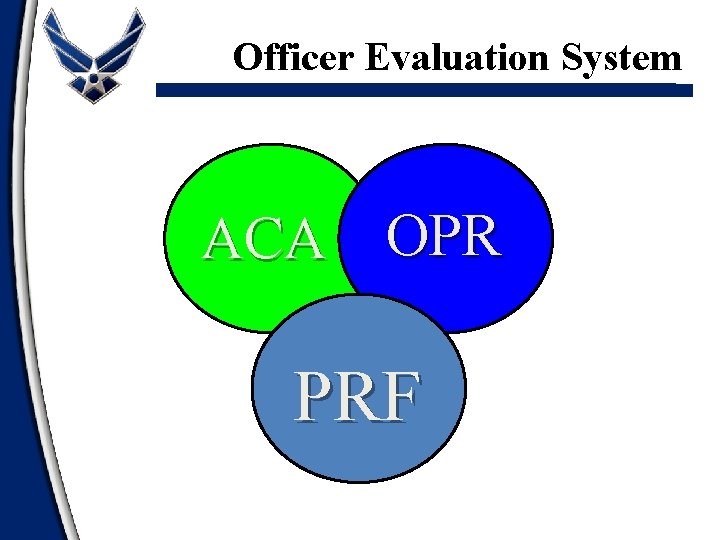 Officer Evaluation System

ACA

OPR

PRF